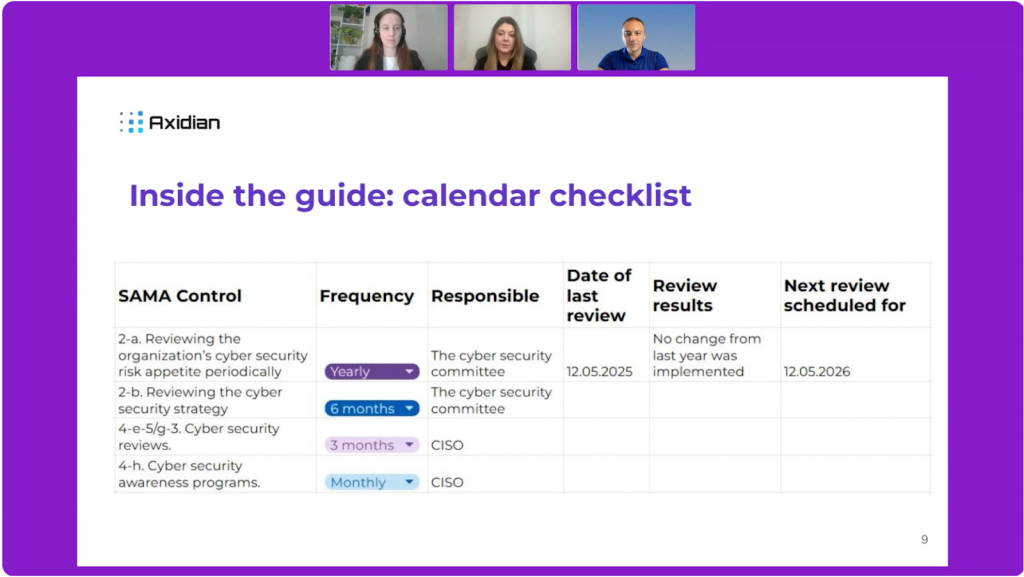 Axidian

Inside the guide: calendar checklist

| SAMA Control | Frequency | Responsible | Date of last review | Review results | Next review scheduled for |
|---|---|---|---|---|---|
| 2-a. Reviewing the organization's cyber security risk appetite periodically | Yearly | The cyber security committee | 12.05.2025 | No change from last year was implemented | 12.05.2026 |
| 2-b. Reviewing the cyber security strategy | 6 months | The cyber security committee | | | |
| 4-e-5/g-3. Cyber security reviews. | 3 months | CISO | | | |
| 4-h. Cyber security awareness programs. | Monthly | CISO | | | |

9